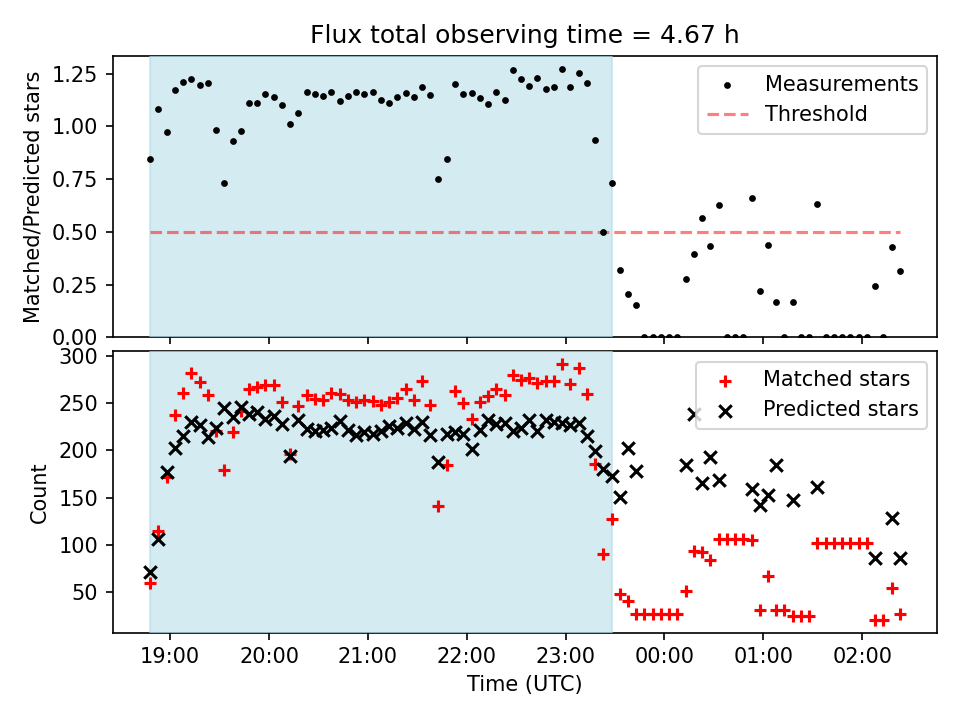 Flux total observing time = 4.67 h

Matched/Predicted stars

1.25
1.00
0.75
0.50
0.25
0.00

Measurements
Threshold

Count

300
250
200
150
100
50

Matched stars
Predicted stars

19:00 20:00 21:00 22:00 23:00 00:00 01:00 02:00

Time (UTC)